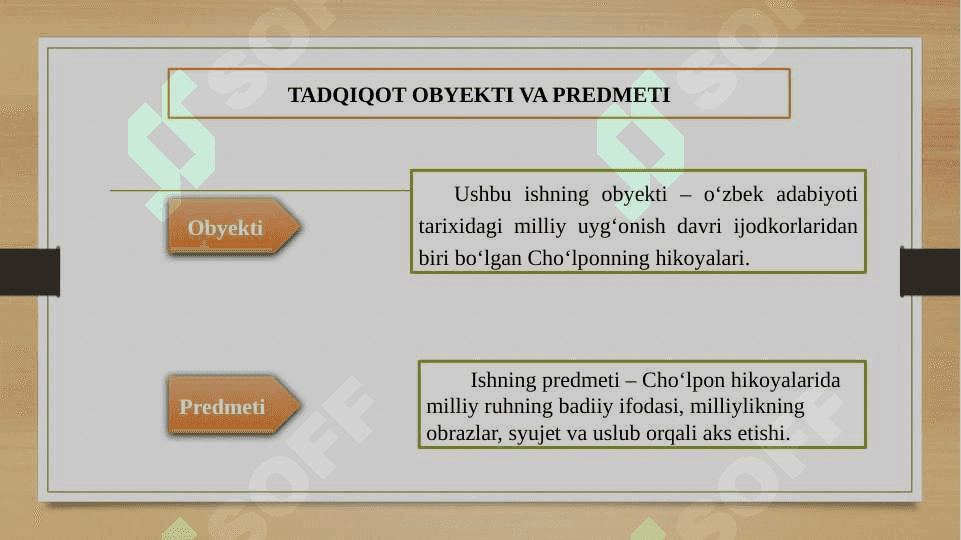 TADQIQOT OBYEKTI VA PREDMETI

Obyekti

Ushbu ishning obyekti – o‘zbek adabiyoti tarixidagi milliy uyg‘onish davri ijodkorlaridan biri bo‘lgan Cho‘lponning hikoyalari.

Predmeti

Ishning predmeti – Cho‘lpon hikoyalarida milliy ruhning badiiy ifodasi, milliylikning obrazlar, syujet va uslub orqali aks etishi.

SOFF

SOFF

SOFF

SOFF